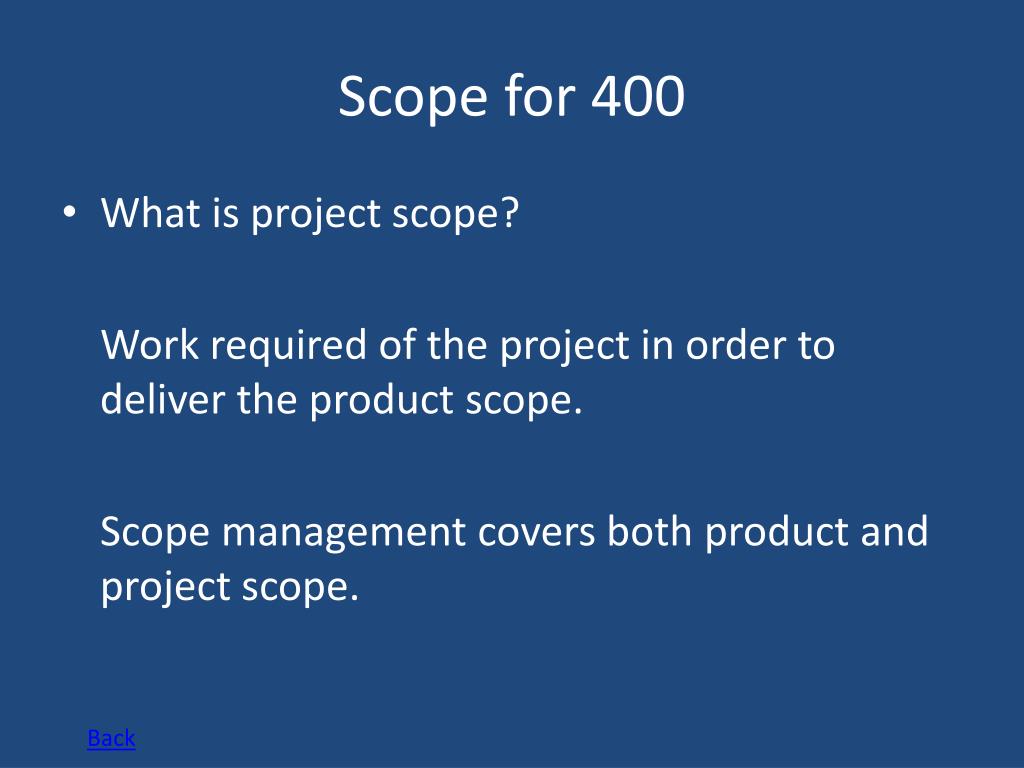 Scope for 400

• What is project scope?

Work required of the project in order to deliver the product scope.

Scope management covers both product and project scope.

Back